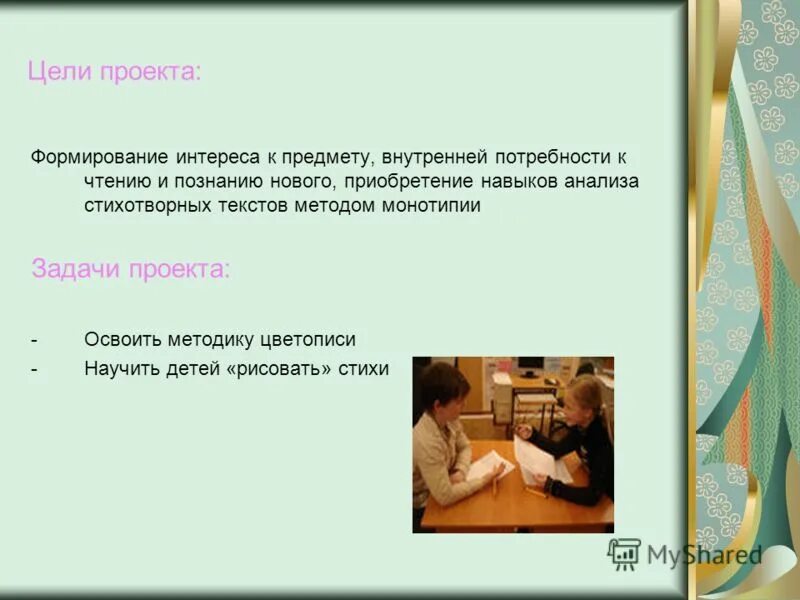 Цели проекта:

Формирование интереса к предмету, внутренней потребности к чтению и познанию нового, приобретение навыков анализа стихотворных текстов методом монотипии

Задачи проекта:

- Освоить методику цветописи
- Научить детей «рисовать» стихи

MyShared